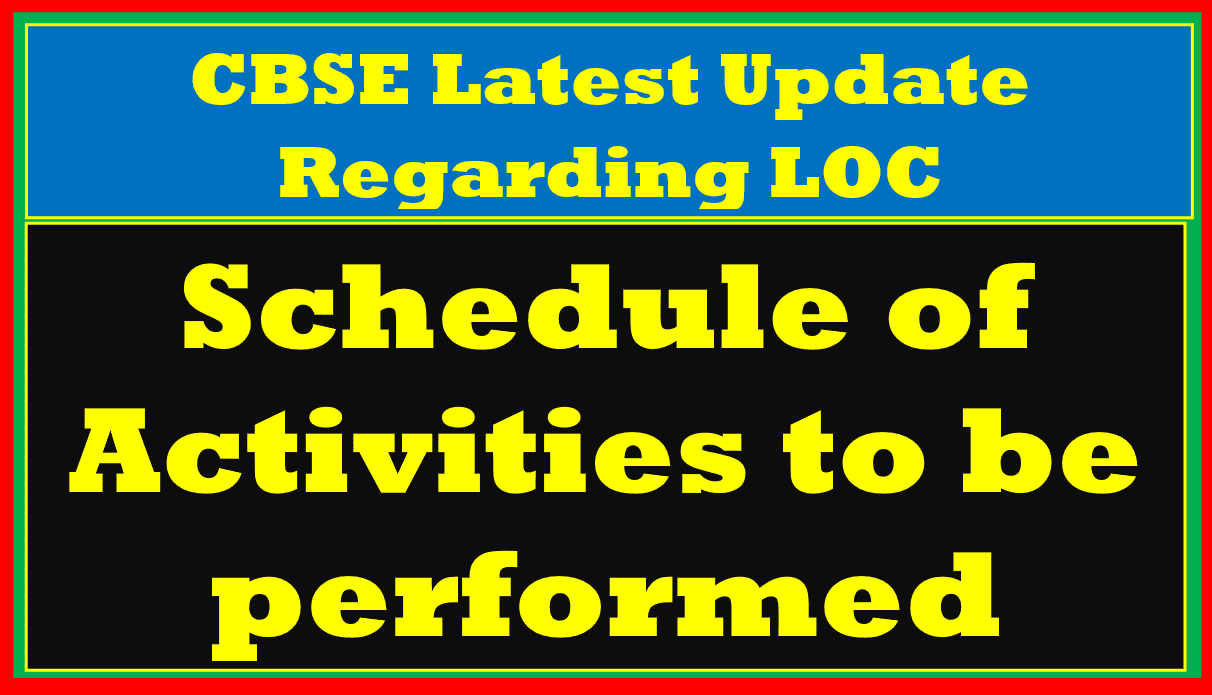 CBSE Latest Update Regarding LOC

Schedule of Activities to be performed